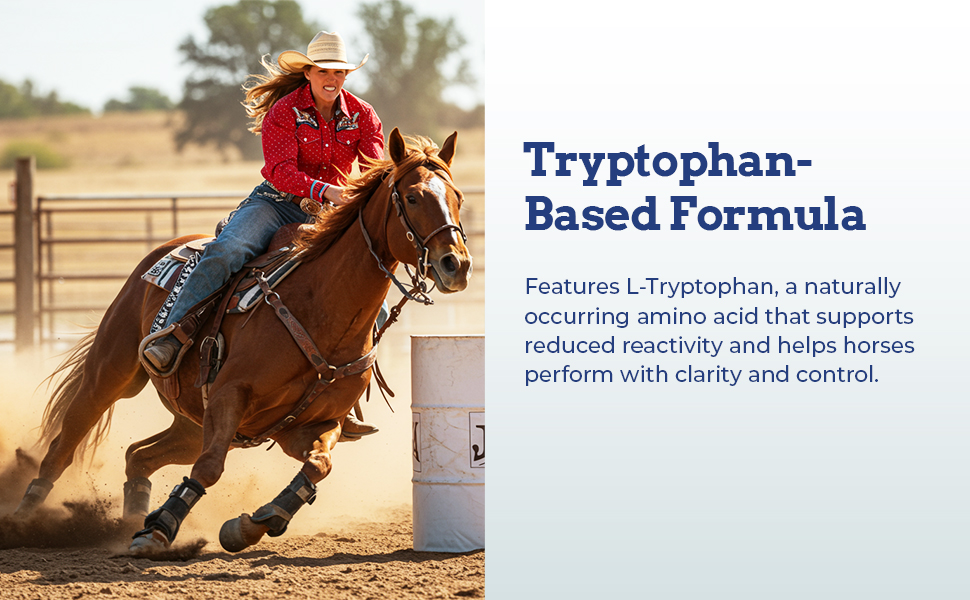 Tryptophan-Based Formula

Features L-Tryptophan, a naturally occurring amino acid that supports reduced reactivity and helps horses perform with clarity and control.